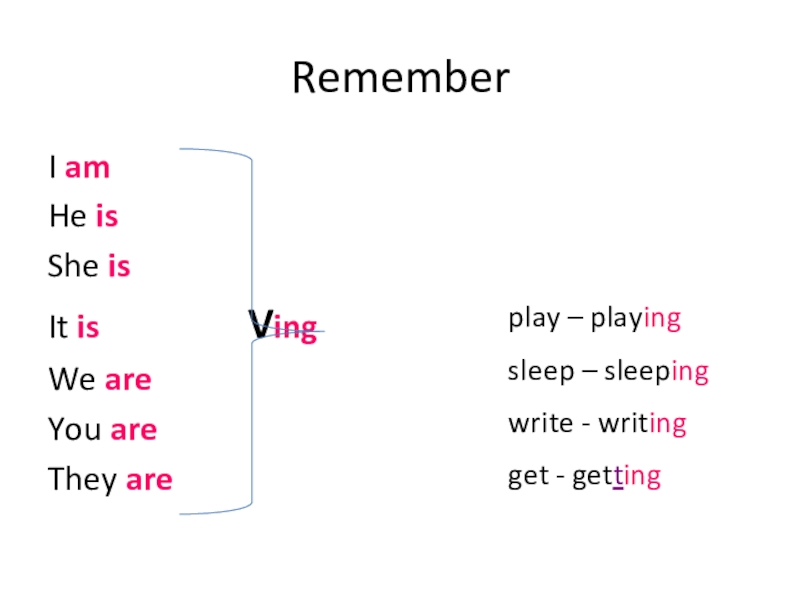 Remember

I am
He is
She is
It is
We are
You are
They are

Ving

play – playing
sleep – sleeping
write - writing
get - getting